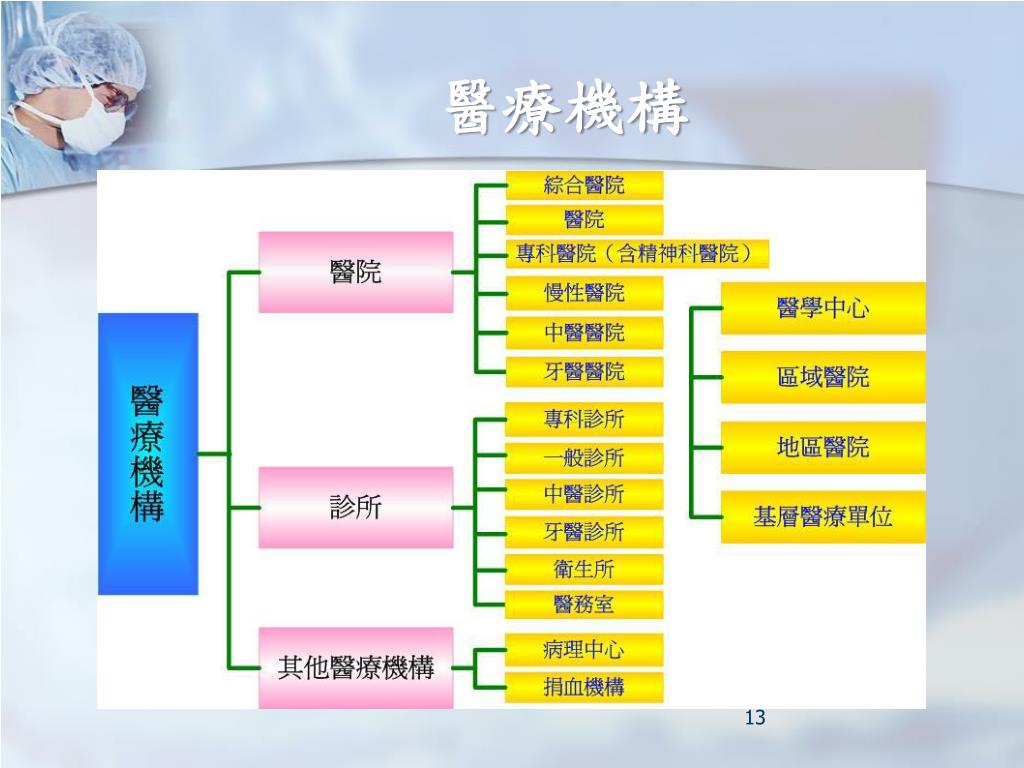 醫療機構

醫療機構

醫院

綜合醫院
醫院
專科醫院（含精神科醫院）
慢性醫院
中醫醫院
牙醫醫院

診所

專科診所
一般診所
中醫診所
牙醫診所
衛生所
醫務室

其他醫療機構

病理中心
捐血機構

醫學中心
區域醫院
地區醫院
基層醫療單位

13